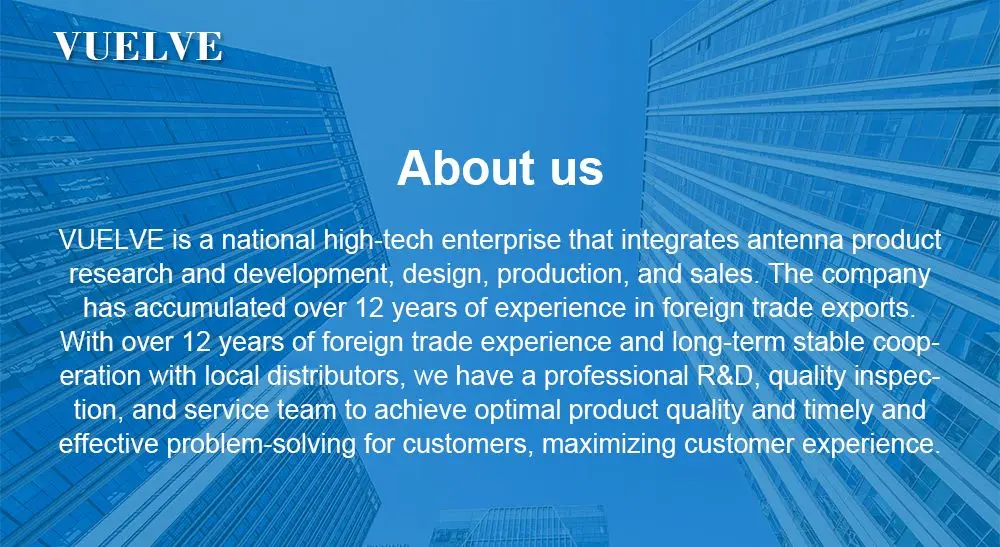 VUELVE

About us

VUELVE is a national high-tech enterprise that integrates antenna product research and development, design, production, and sales. The company has accumulated over 12 years of experience in foreign trade exports. With over 12 years of foreign trade experience and long-term stable cooperation with local distributors, we have a professional R&D, quality inspection, and service team to achieve optimal product quality and timely and effective problem-solving for customers, maximizing customer experience.